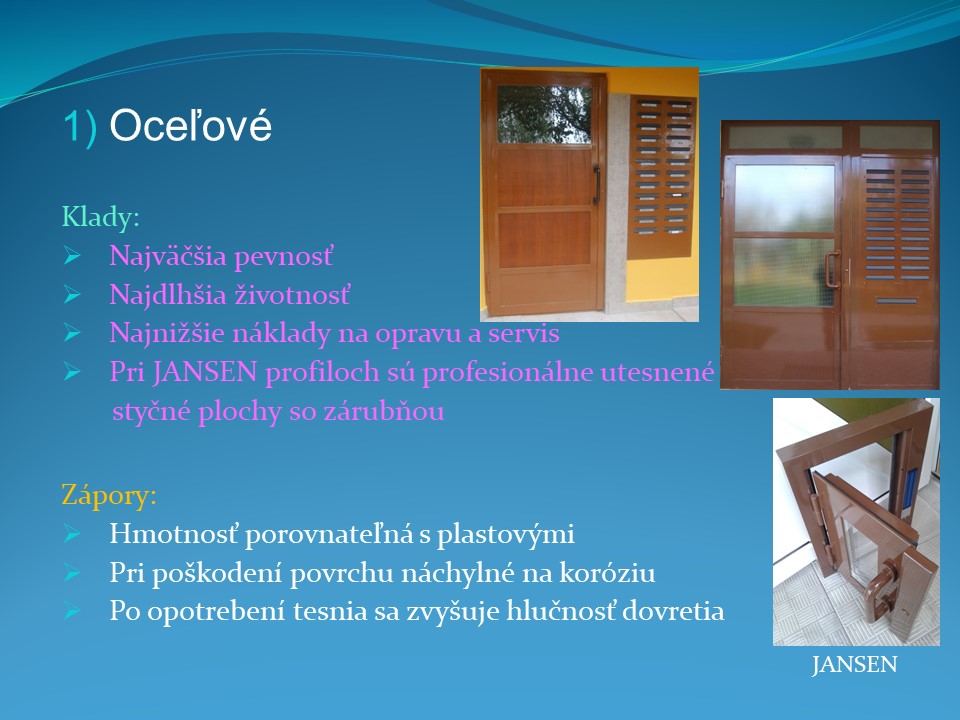 1) Oceľové

Klady:
➢ Najväčšia pevnosť
➢ Najdlhšia životnosť
➢ Najnižšie náklady na opravu a servis
➢ Pri JANSEN profiloch sú profesionálne utesnené styčné plochy so zárubňou

Zápory:
➢ Hmotnosť porovnateľná s plastovými
➢ Pri poškodení povrchu náchylné na koróziu
➢ Po opotrebení tesnia sa zvyšuje hlučnosť dovretia

JANSEN